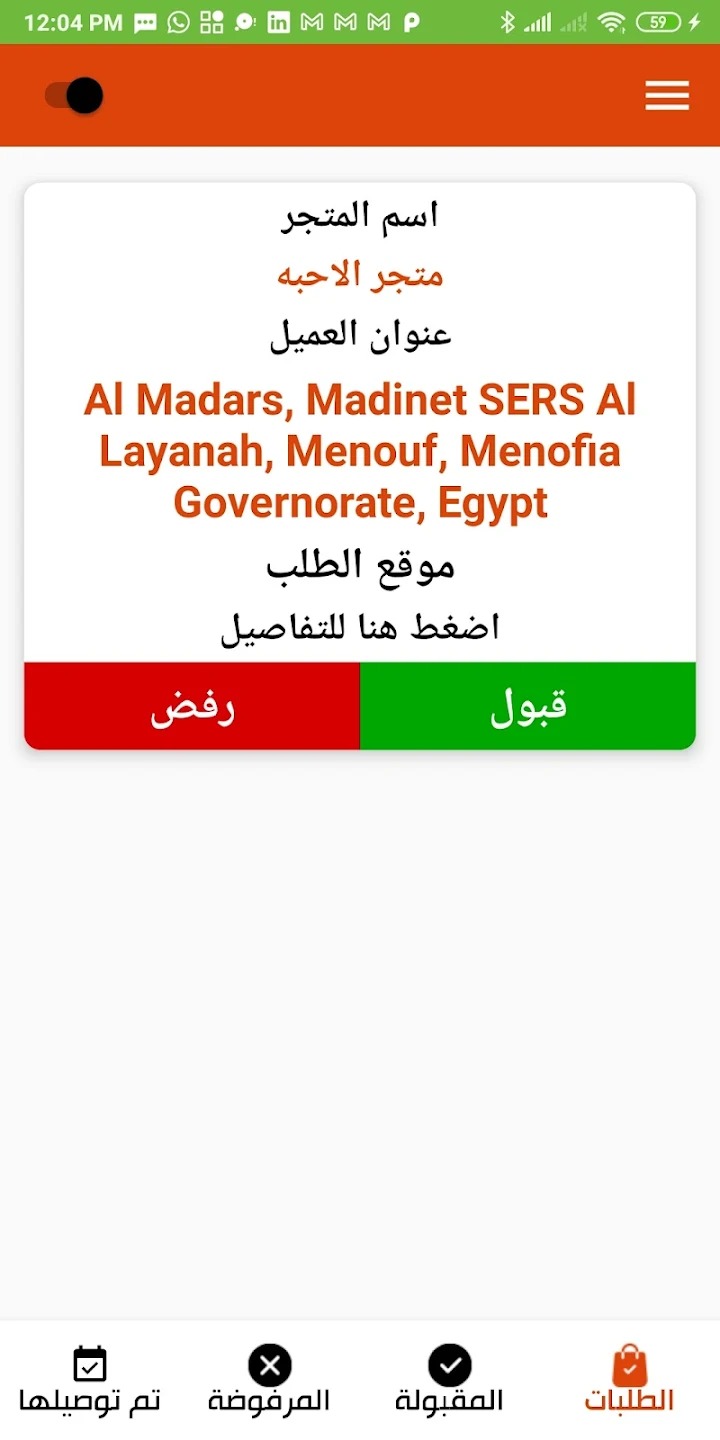 12:04 PM

59

اسم المتجر

متجر الاحبه

عنوان العميل

Al Madars, Madinet SERS Al Layanah, Menouf, Menofia Governorate, Egypt

موقع الطلب

اضغط هنا للتفاصيل

قبول

رفض

الطلبات

المقبولة

المرفوضة

تم توصيلها